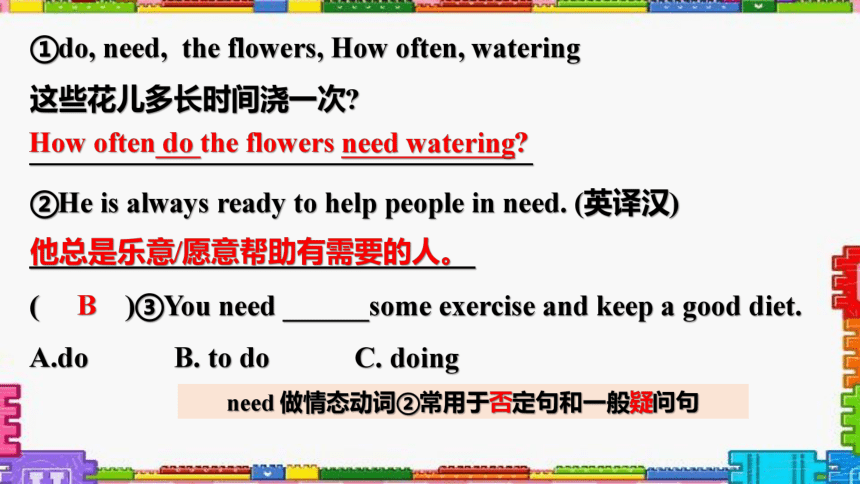 ①do, need, the flowers, How often, watering

这些花儿多长时间浇一次?

How often do the flowers need watering?

②He is always ready to help people in need. (英译汉)

他总是乐意/愿意帮助有需要的人。

( B )③You need ______some exercise and keep a good diet.

A.do B. to do C. doing

need 做情态动词②常用于否定句和一般疑问句